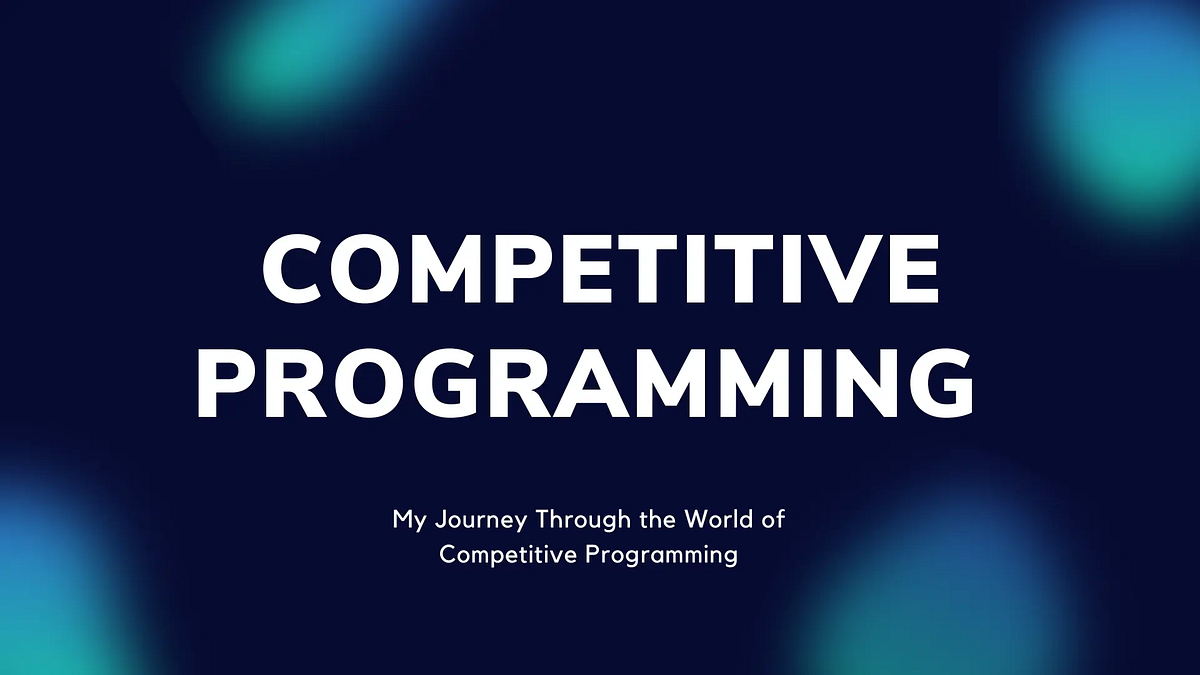 COMPETITIVE PROGRAMMING

My Journey Through the World of Competitive Programming